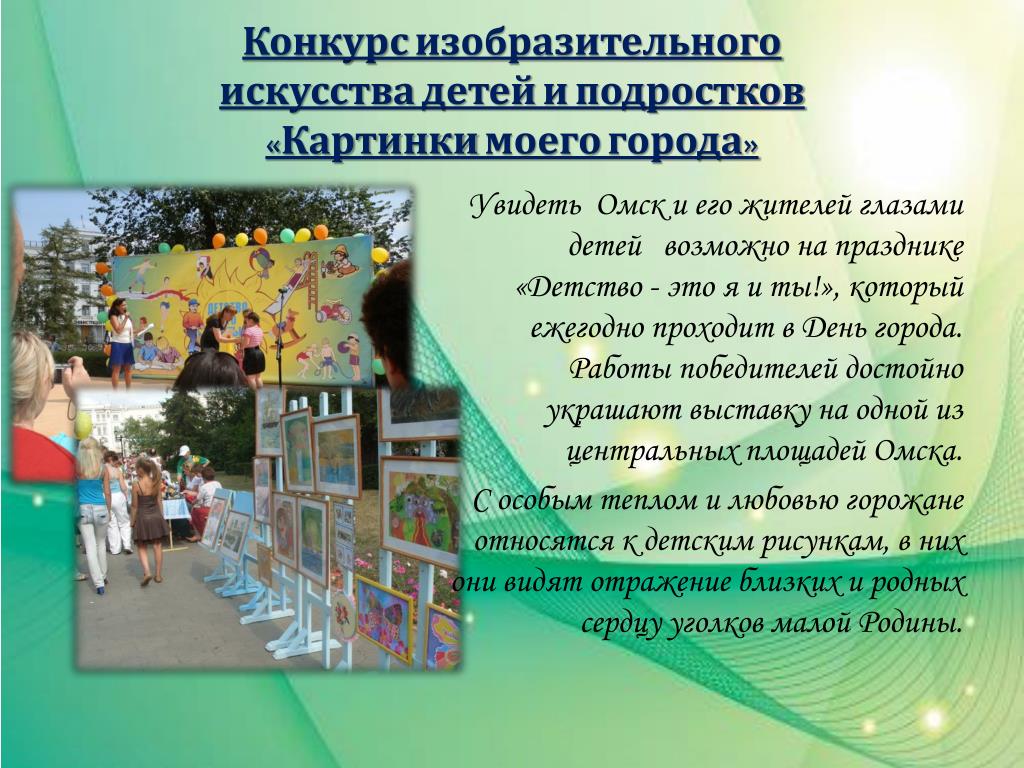 Конкурс изобразительного искусства детей и подростков «Картинки моего города»

Увидеть Омск и его жителей глазами детей возможно на празднике «Детство - это я и ты!», который ежегодно проходит в День города. Работы победителей достойно украшают выставку на одной из центральных площадей Омска.

С особым теплом и любовью горожане относятся к детским рисункам, в них они видят отражение близких и родных сердцу уголков малой Родины.